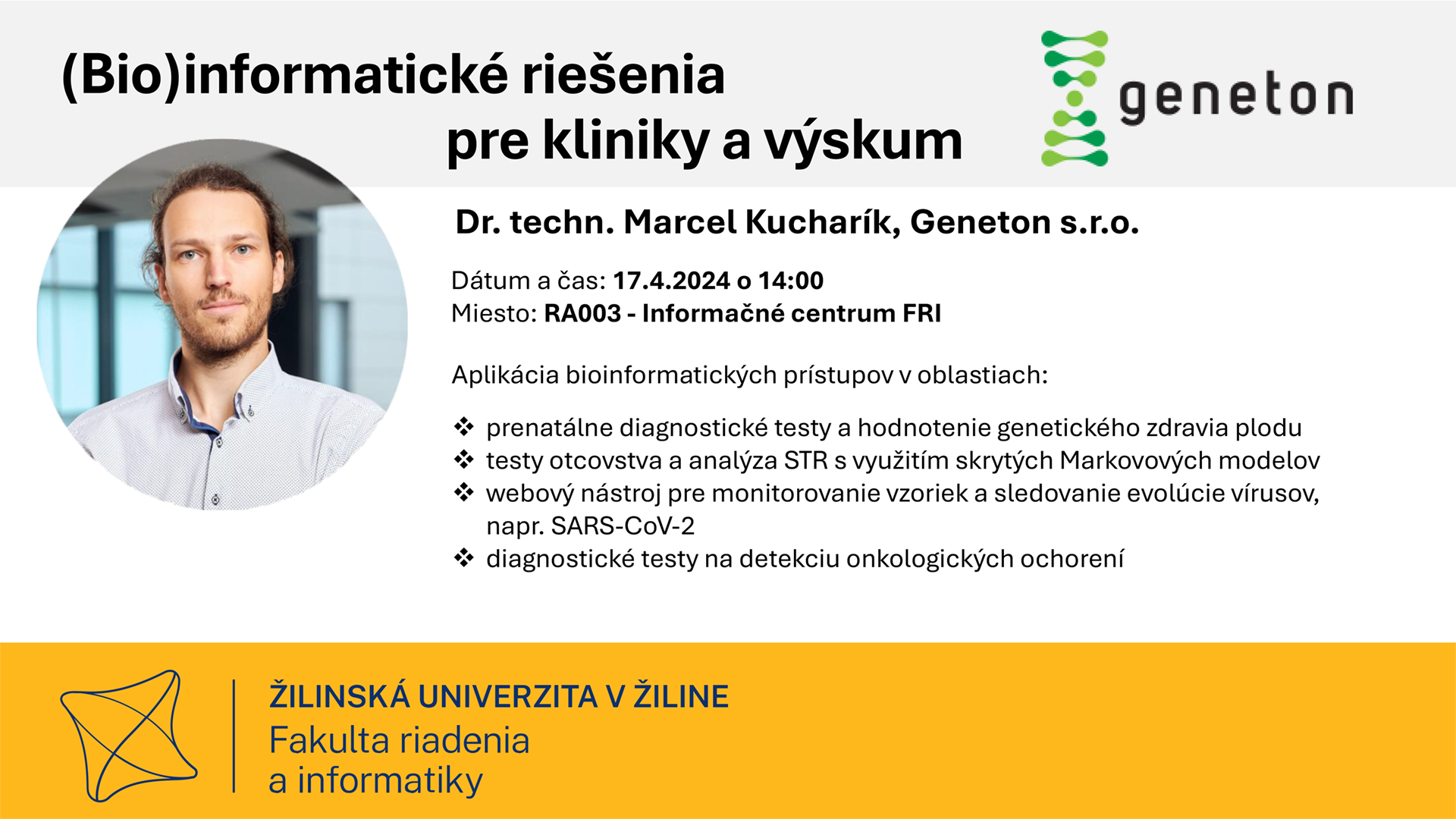 (Bio)informatické riešenia
pre kliniky a výskum

geneton

Dr. techn. Marcel Kucharík, Geneton s.r.o.

Dátum a čas: 17.4.2024 o 14:00
Miesto: RA003 - Informačné centrum FRI

Aplikácia bioinformatických prístupov v oblastiach:

❖ prenatálne diagnostické testy a hodnotenie genetického zdravia plodu
❖ testy otcovstva a analýza STR s využitím skrytých Markovových modelov
❖ webový nástroj pre monitorovanie vzoriek a sledovanie evolúcie vírusov, napr. SARS-CoV-2
❖ diagnostické testy na detekciu onkologických ochorení

ŽILINSKÁ UNIVERZITA V ŽILINE
Fakulta riadenia
a informatiky